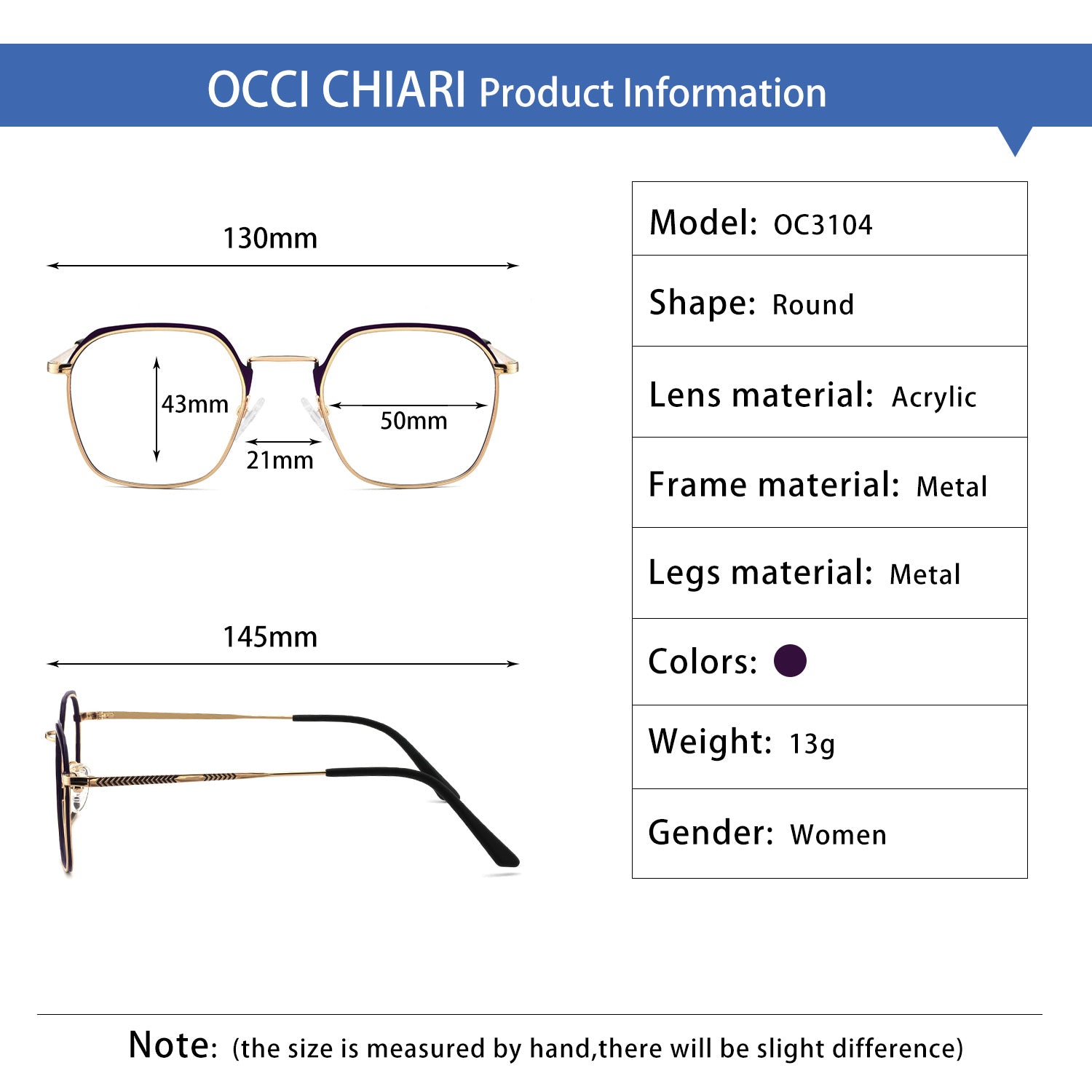 OCCI CHIARI Product Information

130mm

43mm

50mm

21mm

145mm

| Model: OC3104 |
|---|
| Shape: Round |
| Lens material: Acrylic |
| Frame material: Metal |
| Legs material: Metal |
| Colors: |
| Weight: 13g |
| Gender: Women |

Note: (the size is measured by hand,there will be slight difference)